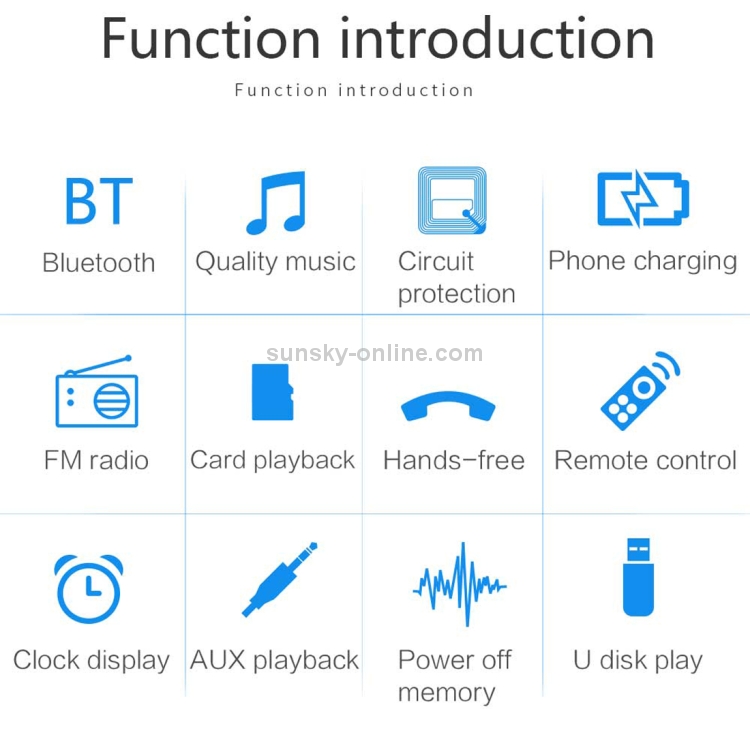 Function introduction

Function introduction

BT
Bluetooth

Quality music

Circuit protection

Phone charging

sunsky-online.com

FM radio

Card playback

Hands-free

Remote control

Clock display

AUX playback

Power off memory

U disk play